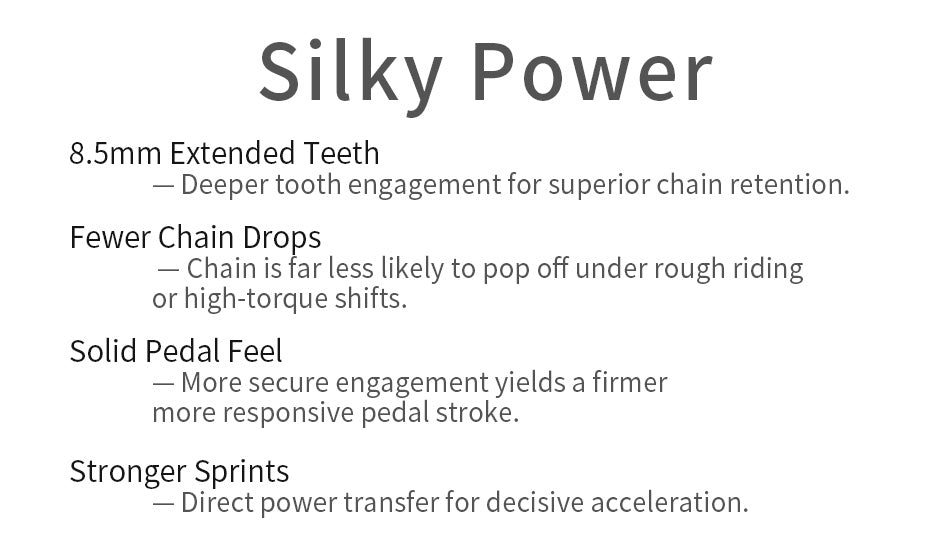 Silky Power

8.5mm Extended Teeth
— Deeper tooth engagement for superior chain retention.

Fewer Chain Drops
— Chain is far less likely to pop off under rough riding or high-torque shifts.

Solid Pedal Feel
— More secure engagement yields a firmer more responsive pedal stroke.

Stronger Sprints
— Direct power transfer for decisive acceleration.